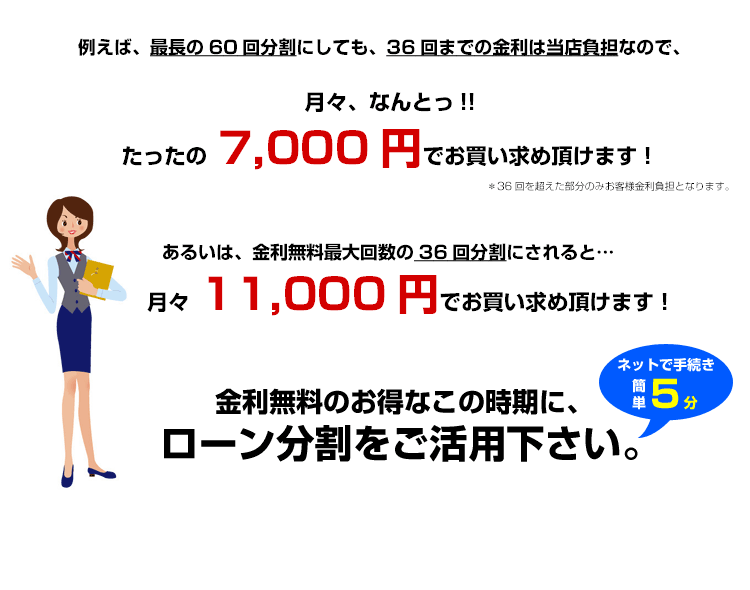 例えば、最長の 60 回分割にしても、36 回までの金利は当店負担なので、

月々、なんとっ !!

たったの 7,000 円でお買い求め頂けます！

＊36 回を超えた部分のみお客様金利負担となります。

あるいは、金利無料最大回数の 36 回分割にされると…

月々 11,000 円でお買い求め頂けます！

ネットで手続き
簡単 5 分

金利無料のお得なこの時期に、
ローン分割をご活用下さい。